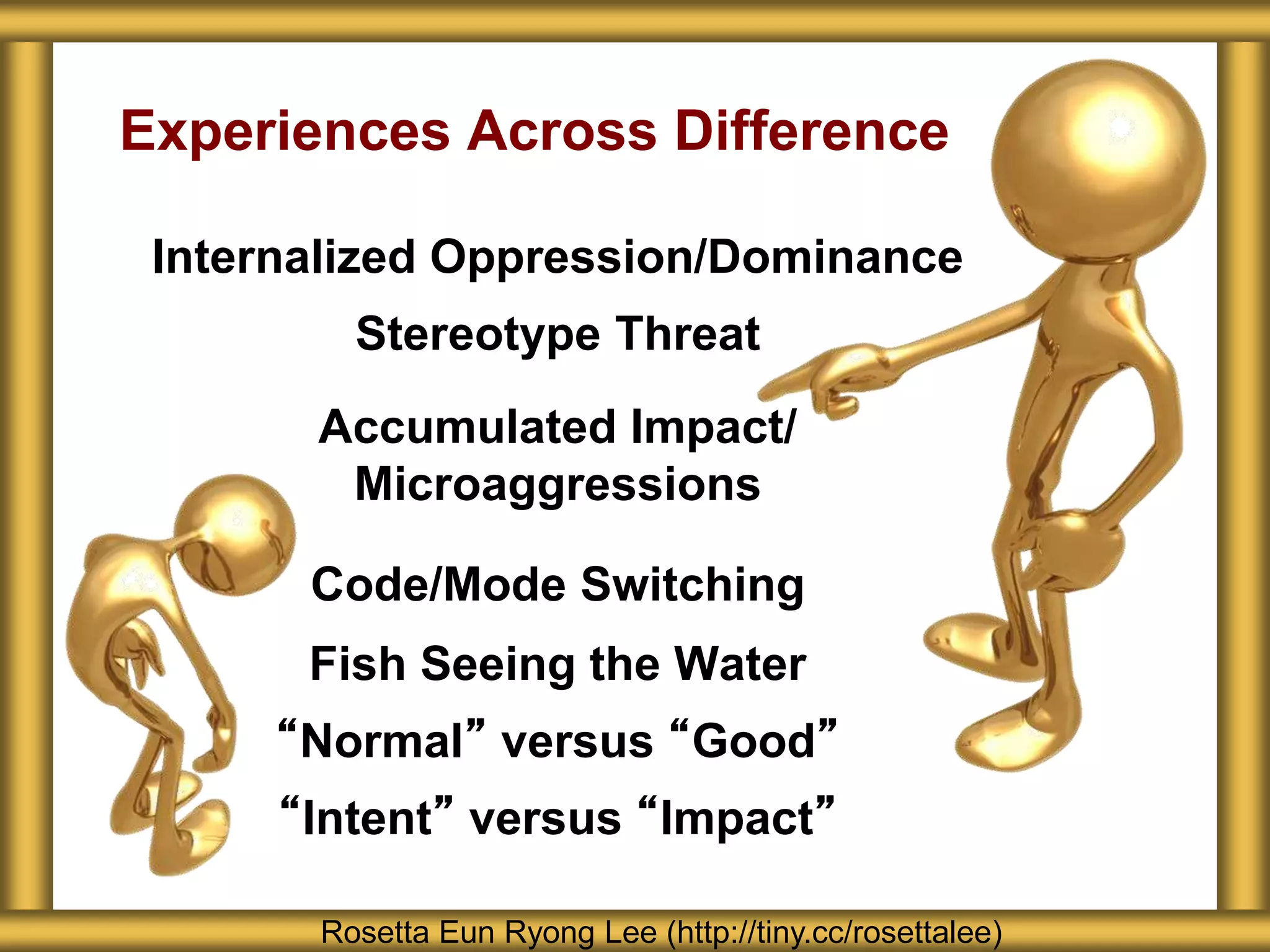 Experiences Across Difference

Internalized Oppression/Dominance

Stereotype Threat

Accumulated Impact/ Microaggressions

Code/Mode Switching

Fish Seeing the Water

“Normal” versus “Good”

“Intent” versus “Impact”

Rosetta Eun Ryong Lee (http://tiny.cc/rosettalee)